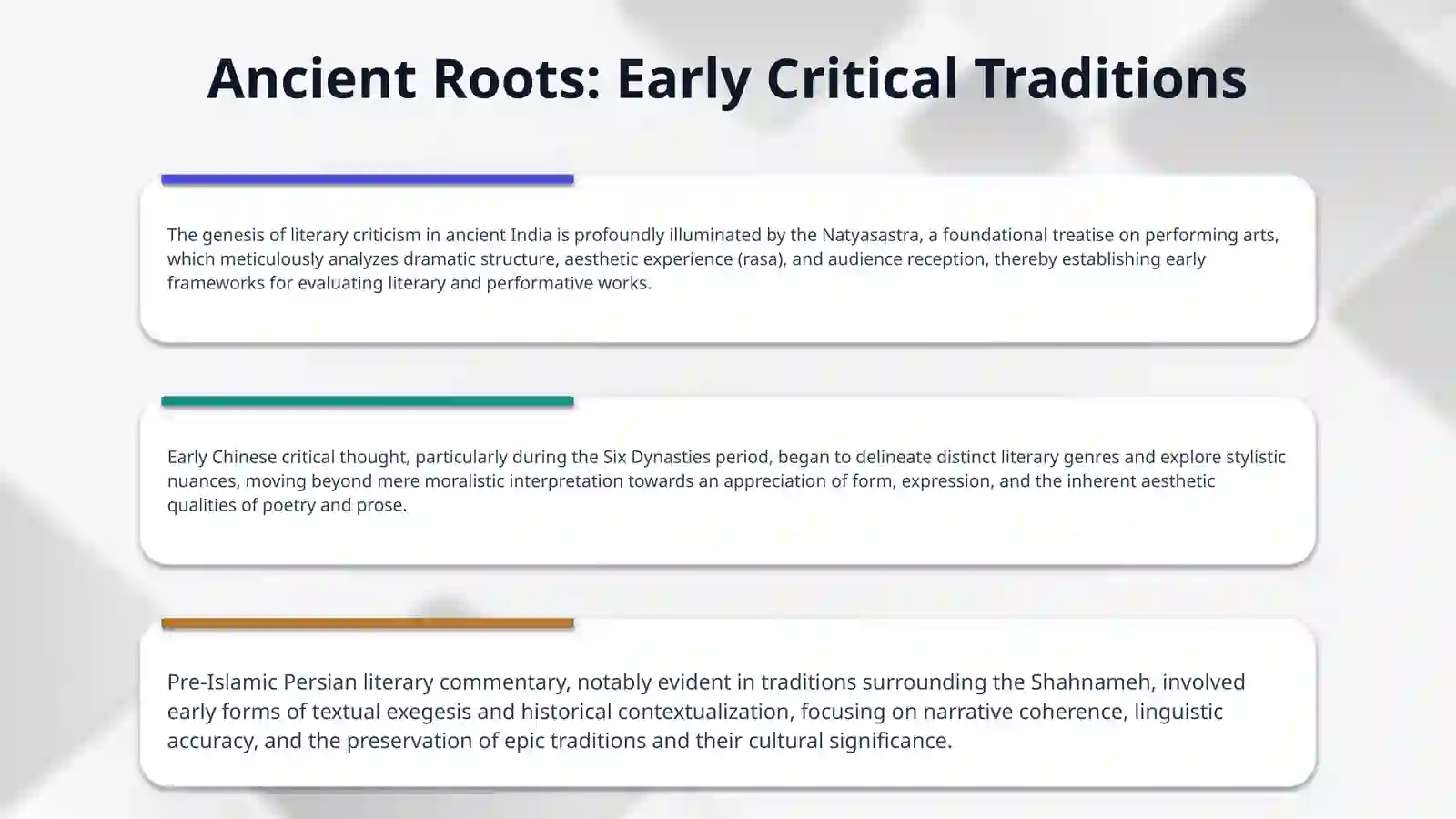 Ancient Roots: Early Critical Traditions

The genesis of literary criticism in ancient India is profoundly illuminated by the Natyasastra, a foundational treatise on performing arts, which meticulously analyzes dramatic structure, aesthetic experience (rasa), and audience reception, thereby establishing early frameworks for evaluating literary and performative works.

Early Chinese critical thought, particularly during the Six Dynasties period, began to delineate distinct literary genres and explore stylistic nuances, moving beyond mere moralistic interpretation towards an appreciation of form, expression, and the inherent aesthetic qualities of poetry and prose.

Pre-Islamic Persian literary commentary, notably evident in traditions surrounding the Shahnameh, involved early forms of textual exegesis and historical contextualization, focusing on narrative coherence, linguistic accuracy, and the preservation of epic traditions and their cultural significance.